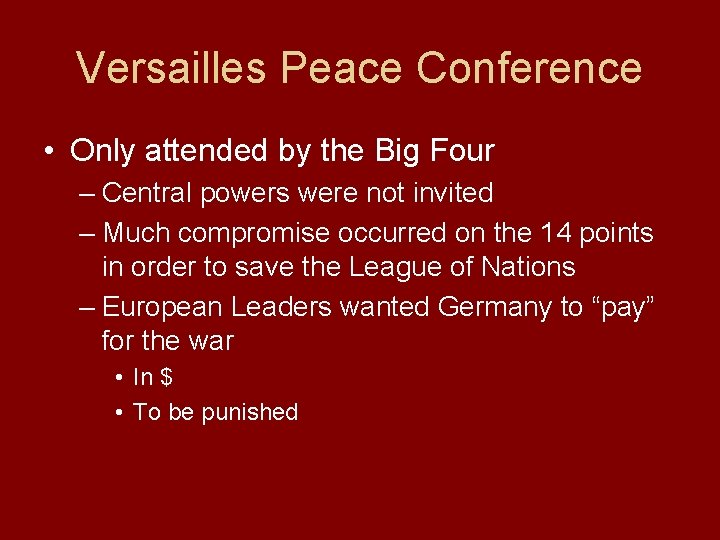 Versailles Peace Conference

• Only attended by the Big Four
– Central powers were not invited
– Much compromise occurred on the 14 points in order to save the League of Nations
– European Leaders wanted Germany to “pay” for the war
• In \$
• To be punished